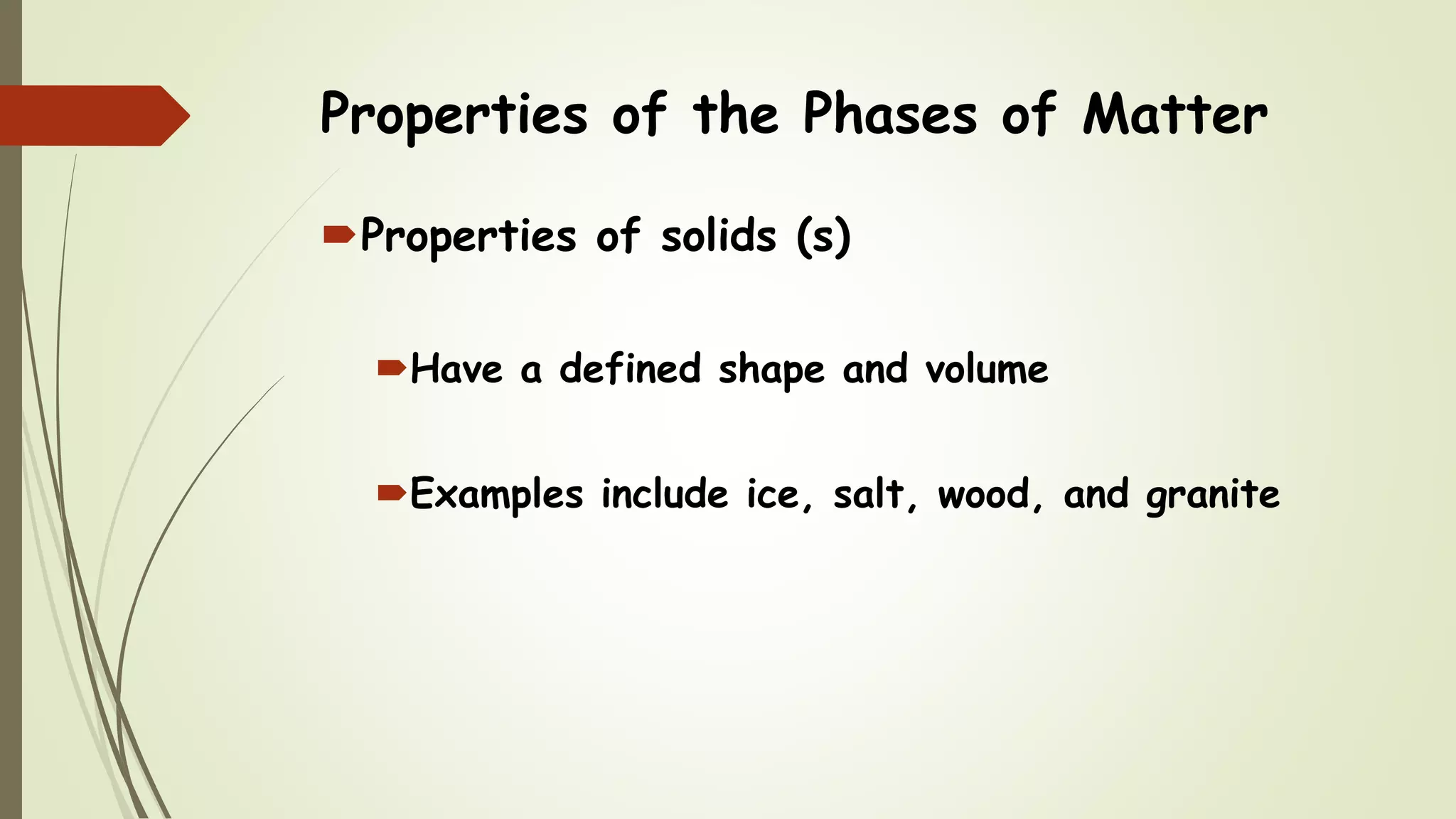 Properties of the Phases of Matter

Properties of solids (s)

Have a defined shape and volume

Examples include ice, salt, wood, and granite